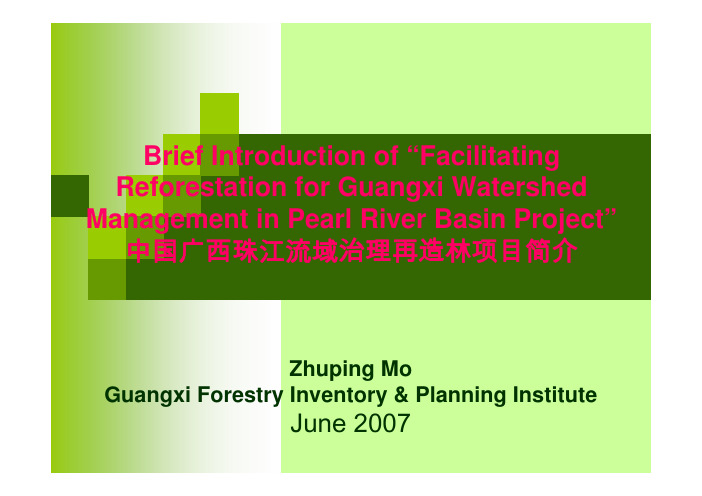 Brief Introduction of “Facilitating Reforestation for Guangxi Watershed Management in Pearl River Basin Project”
中国广西珠江流域治理再造林项目简介

Zhuping Mo
Guangxi Forestry Inventory & Planning Institute
June 2007